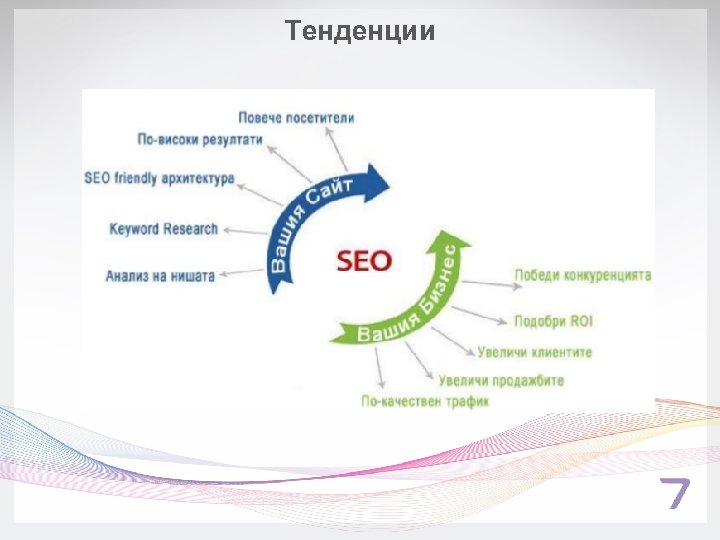 Тенденции

Повече посетители
По-високи резултати
SEO friendly архитектура
Keyword Research
Анализ на нишата

Вашия Сайт

SEO

Вашия Бизнес

Победи конкуренцията
Подобри ROI
Увеличи клиентите
Увеличи продажбите
По-качествен трафик

7